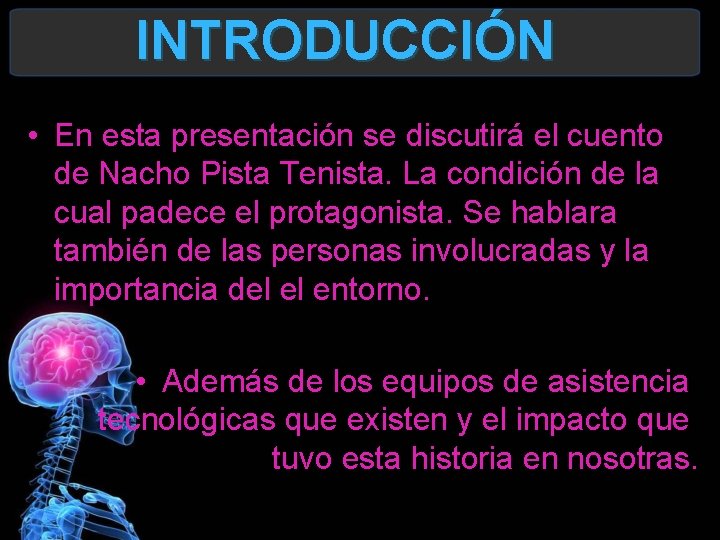 INTRODUCCIÓN

• En esta presentación se discutirá el cuento de Nacho Pista Tenista. La condición de la cual padece el protagonista. Se hablara también de las personas involucradas y la importancia del el entorno.

• Además de los equipos de asistencia tecnológicas que existen y el impacto que tuvo esta historia en nosotras.